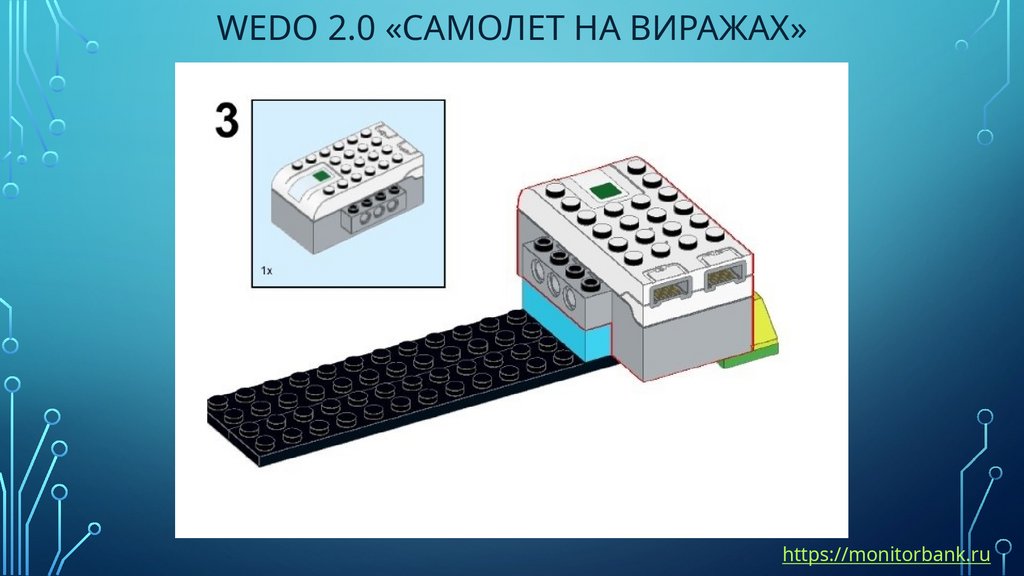 WEDO 2.0 «САМОЛЕТ НА ВИРАЖАХ»

3

1x

https://monitorbank.ru